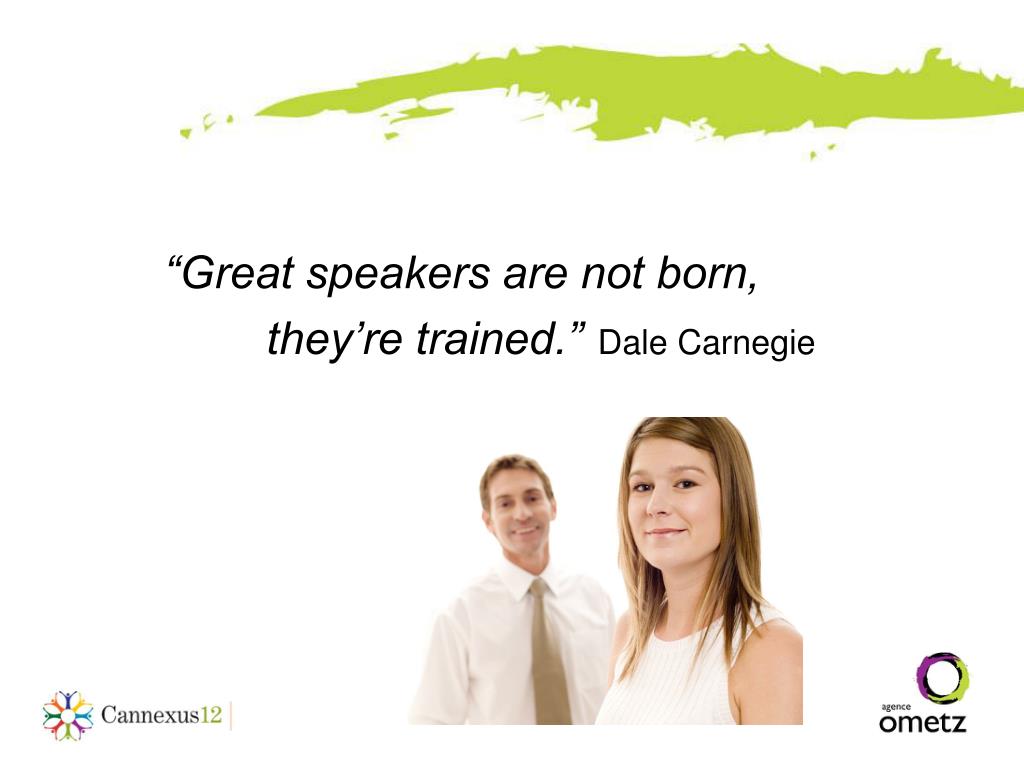 “Great speakers are not born, they’re trained.” Dale Carnegie

Cannexus12

agence
ometz